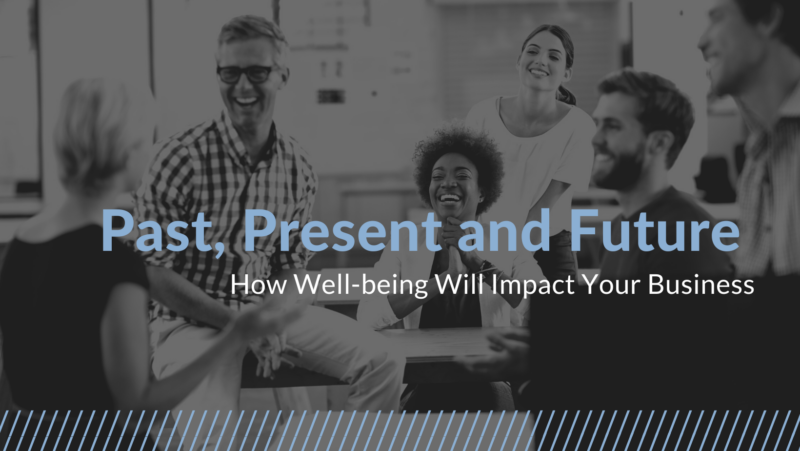 Past, Present and Future

How Well-being Will Impact Your Business